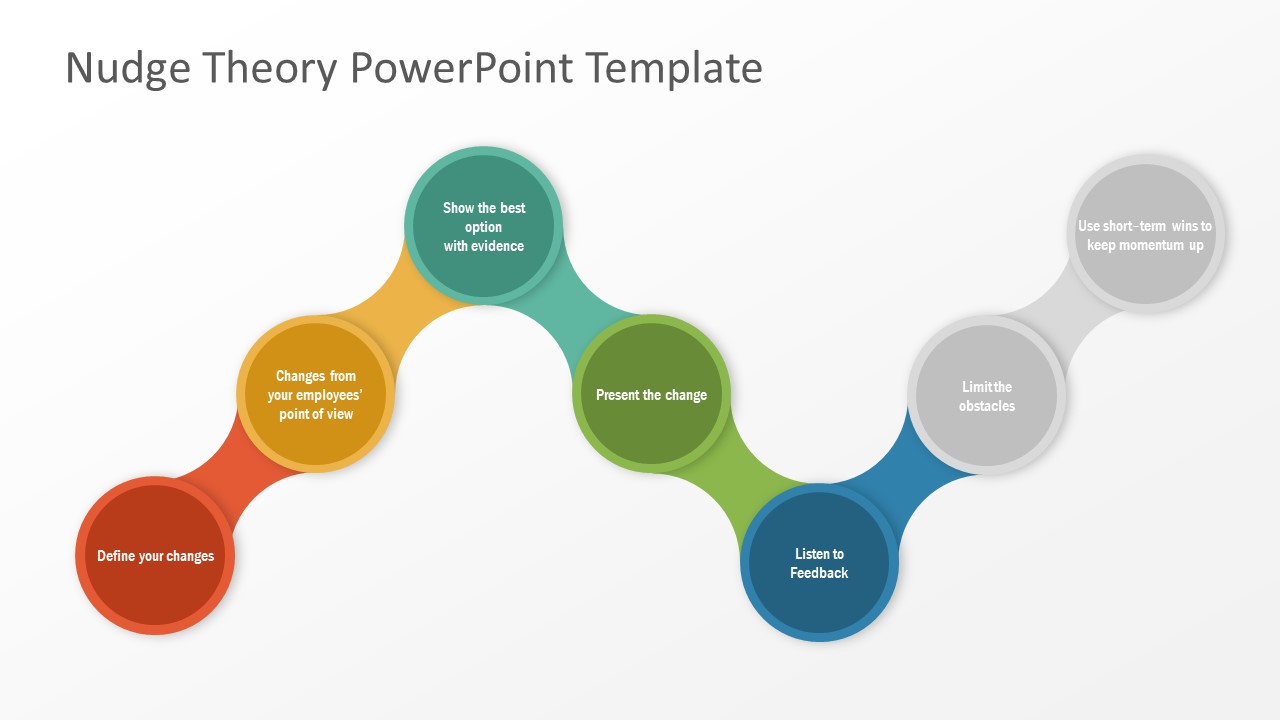 Nudge Theory PowerPoint Template

Define your changes

Changes from your employees' point of view

Show the best option with evidence

Present the change

Listen to Feedback

Limit the obstacles

Use short–term wins to keep momentum up